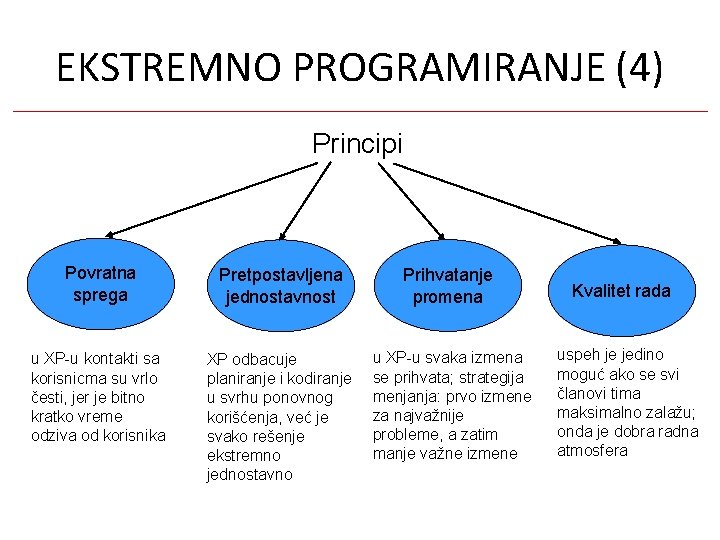 EKSTREMNO PROGRAMIRANJE (4)

Principi

Povratna sprega

Pretpostavljena jednostavnost

Prihvatanje promena

Kvalitet rada

u XP-u kontakti sa korisnicma su vrlo česti, jer je bitno kratko vreme odziva od korisnika

XP odbacuje planiranje i kodiranje u svrhu ponovnog korišćenja, već je svako rešenje ekstremno jednostavno

u XP-u svaka izmena se prihvata; strategija menjanja: prvo izmene za najvažnije probleme, a zatim manje važne izmene

uspeh je jedino moguć ako se svi članovi tima maksimalno zalažu; onda je dobra radna atmosfera